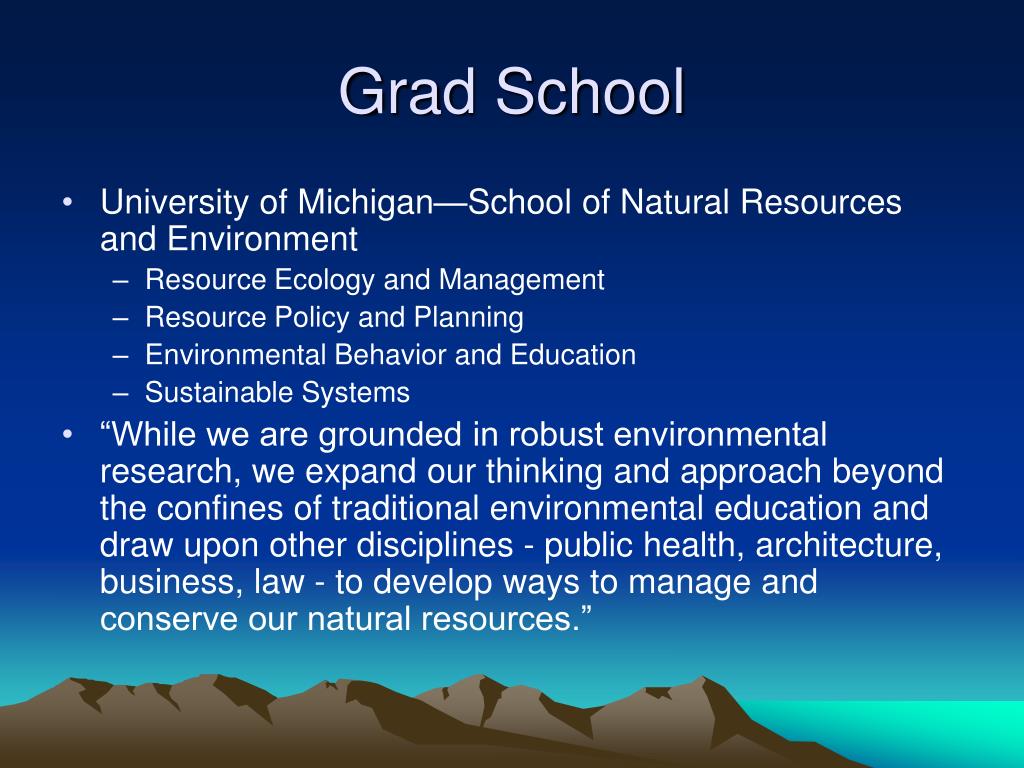 Grad School

• University of Michigan—School of Natural Resources and Environment
– Resource Ecology and Management
– Resource Policy and Planning
– Environmental Behavior and Education
– Sustainable Systems

• “While we are grounded in robust environmental research, we expand our thinking and approach beyond the confines of traditional environmental education and draw upon other disciplines - public health, architecture, business, law - to develop ways to manage and conserve our natural resources.”